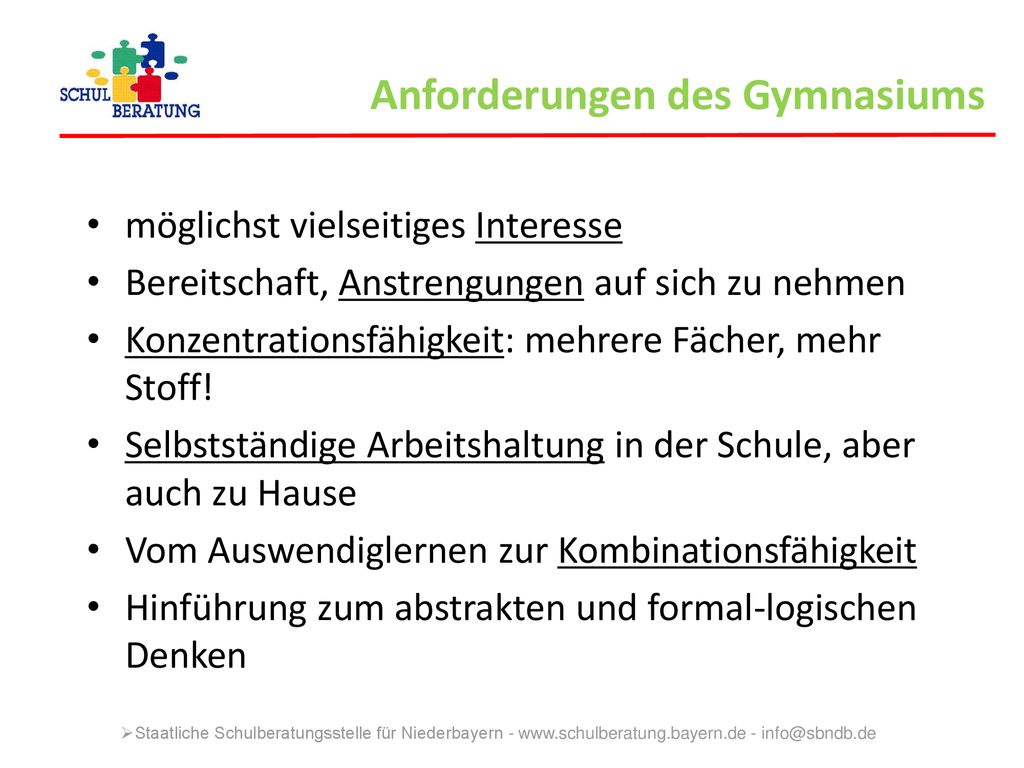 SCHUL BERATUNG

Anforderungen des Gymnasiums

• möglichst vielseitiges Interesse
• Bereitschaft, Anstrengungen auf sich zu nehmen
• Konzentrationsfähigkeit: mehrere Fächer, mehr Stoff!
• Selbstständige Arbeitshaltung in der Schule, aber auch zu Hause
• Vom Auswendiglernen zur Kombinationsfähigkeit
• Hinführung zum abstrakten und formal-logischen Denken

➢Staatliche Schulberatungsstelle für Niederbayern - www.schulberatung.bayern.de - info@sbndb.de